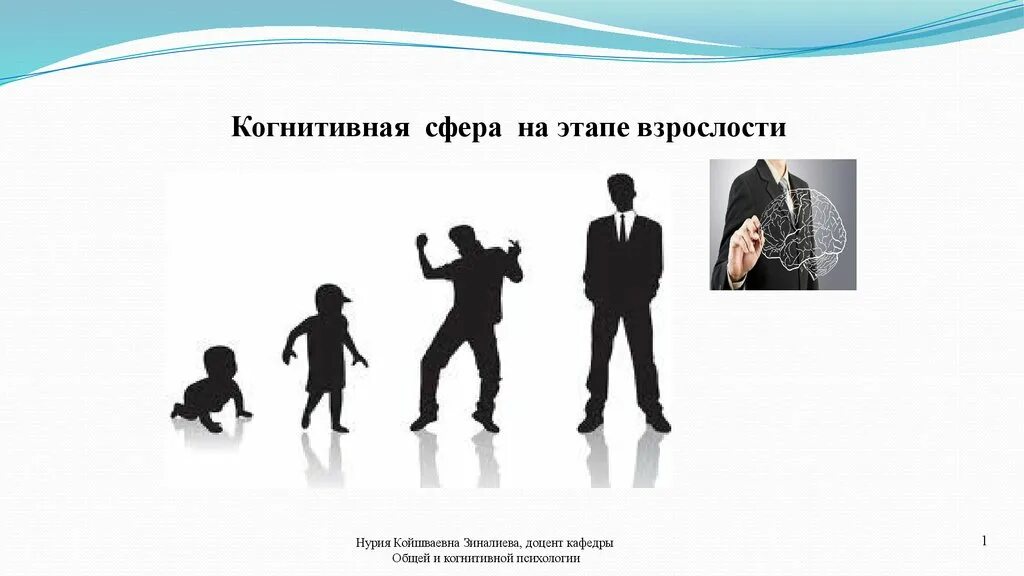 Когнитивная сфера на этапе взрослости

Нурия Койшваевна Зиналиева, доцент кафедры Общей и когнитивной психологии

1